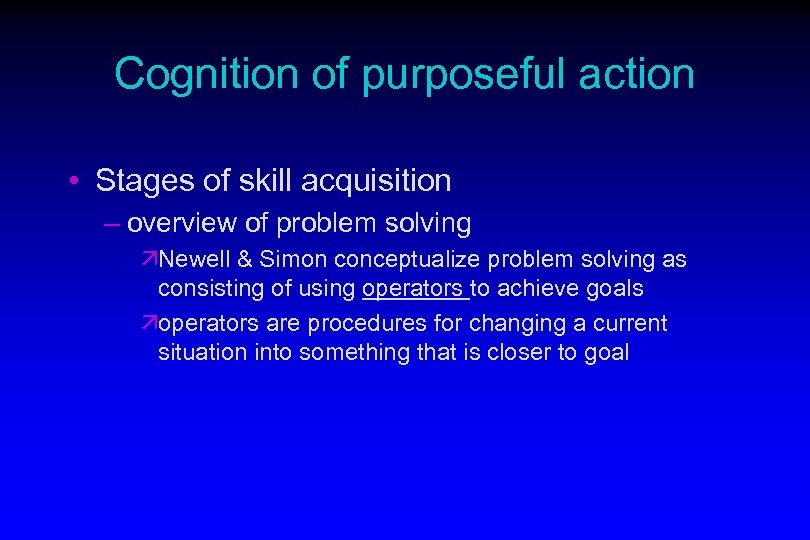 Cognition of purposeful action

• Stages of skill acquisition
– overview of problem solving
↗Newell & Simon conceptualize problem solving as consisting of using operators to achieve goals
↗operators are procedures for changing a current situation into something that is closer to goal